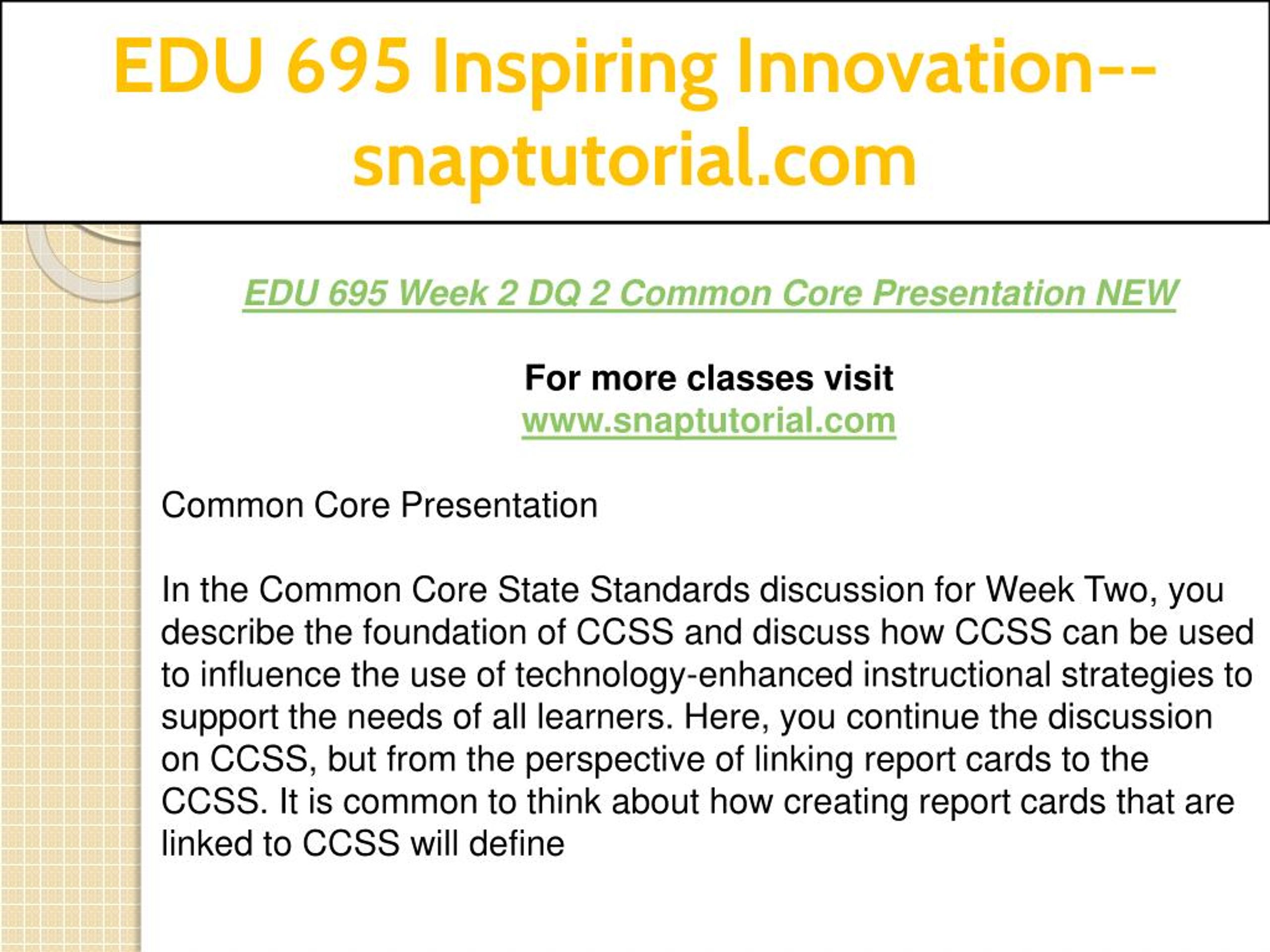 EDU 695 Inspiring Innovation--snaptutorial.com

EDU 695 Week 2 DQ 2 Common Core Presentation NEW

For more classes visit
www.snaptutorial.com

Common Core Presentation

In the Common Core State Standards discussion for Week Two, you describe the foundation of CCSS and discuss how CCSS can be used to influence the use of technology-enhanced instructional strategies to support the needs of all learners. Here, you continue the discussion on CCSS, but from the perspective of linking report cards to the CCSS. It is common to think about how creating report cards that are linked to CCSS will define